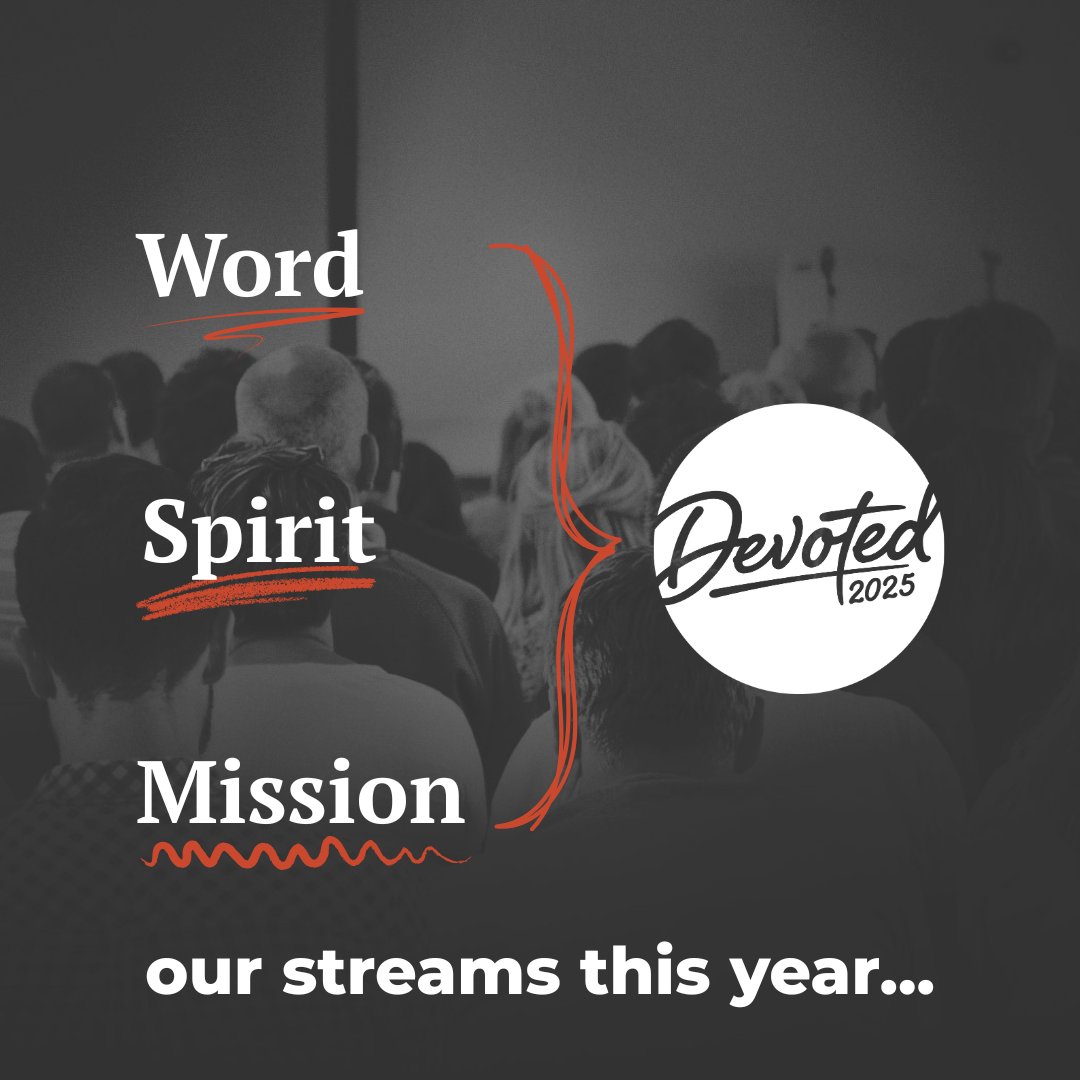 Word

Spirit

Mission

Devoted
2025

our streams this year...